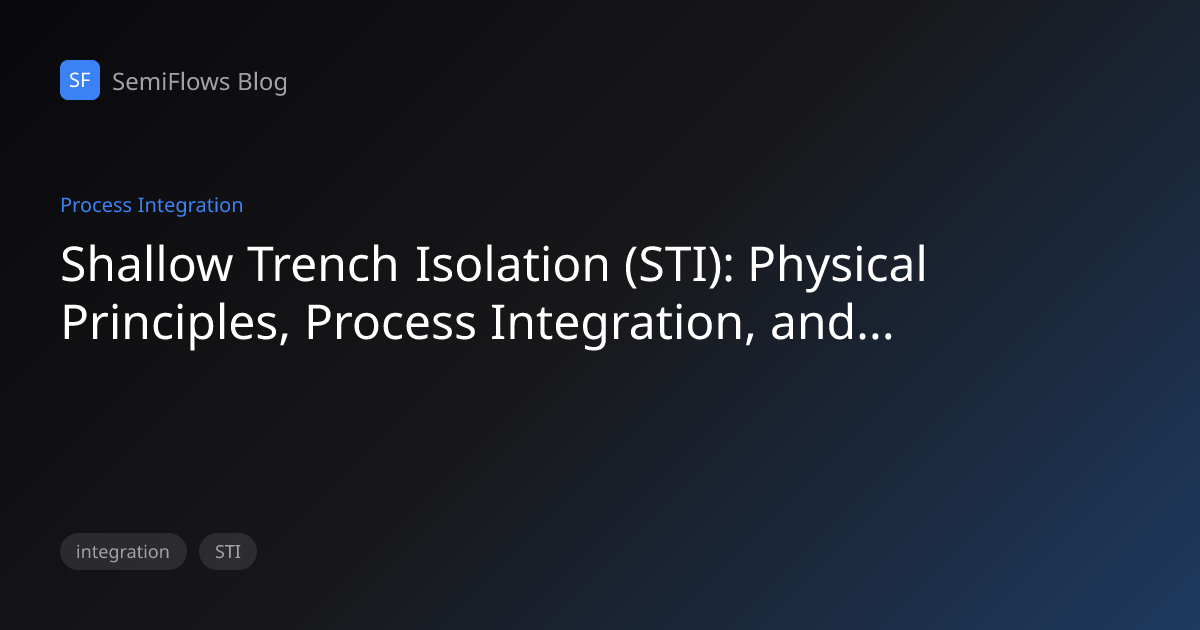 SF SemiFlows Blog

Process Integration

Shallow Trench Isolation (STI): Physical Principles, Process Integration, and...

integration STI